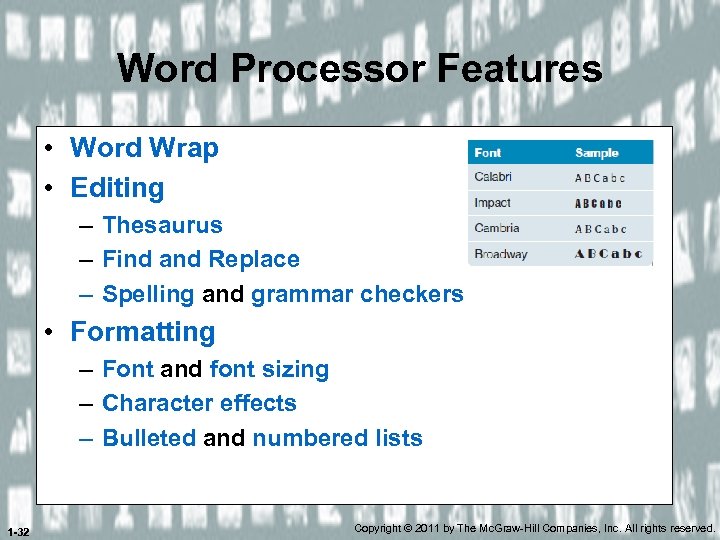 Word Processor Features

• Word Wrap
• Editing
– Thesaurus
– Find and Replace
– Spelling and grammar checkers
• Formatting
– Font and font sizing
– Character effects
– Bulleted and numbered lists

| Font | Sample |
|---|---|
| Calabri | A B C a b c |
| Impact | A B C a b c |
| Cambria | A B C a b c |
| Broadway | A B C a b c |

1-32

Copyright © 2011 by The McGraw-Hill Companies, Inc. All rights reserved.